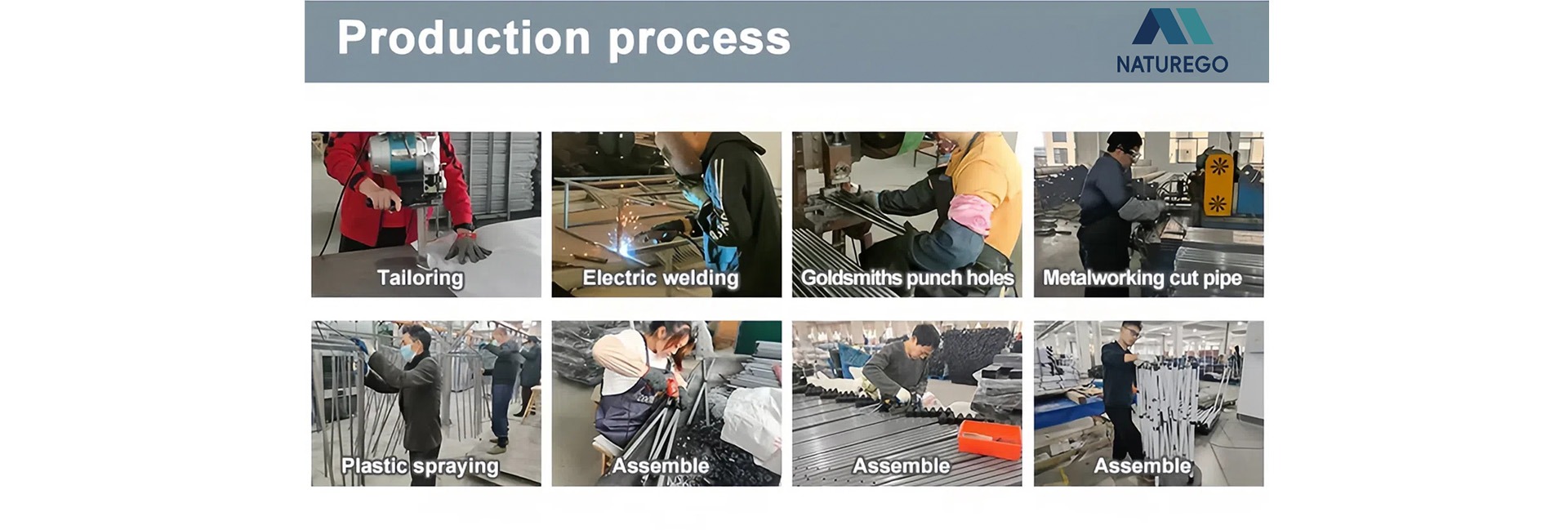 Production process

NATUREGO

Tailoring

Electric welding

Goldsmiths punch holes

Metalworking cut pipe

Plastic spraying

Assemble

Assemble

Assemble